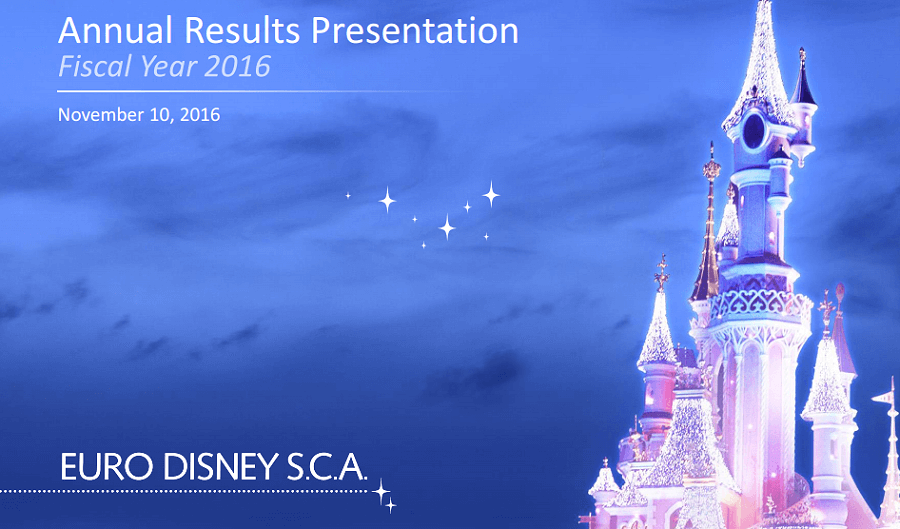 Annual Results Presentation
Fiscal Year 2016

November 10, 2016

EURO DISNEY S.C.A.